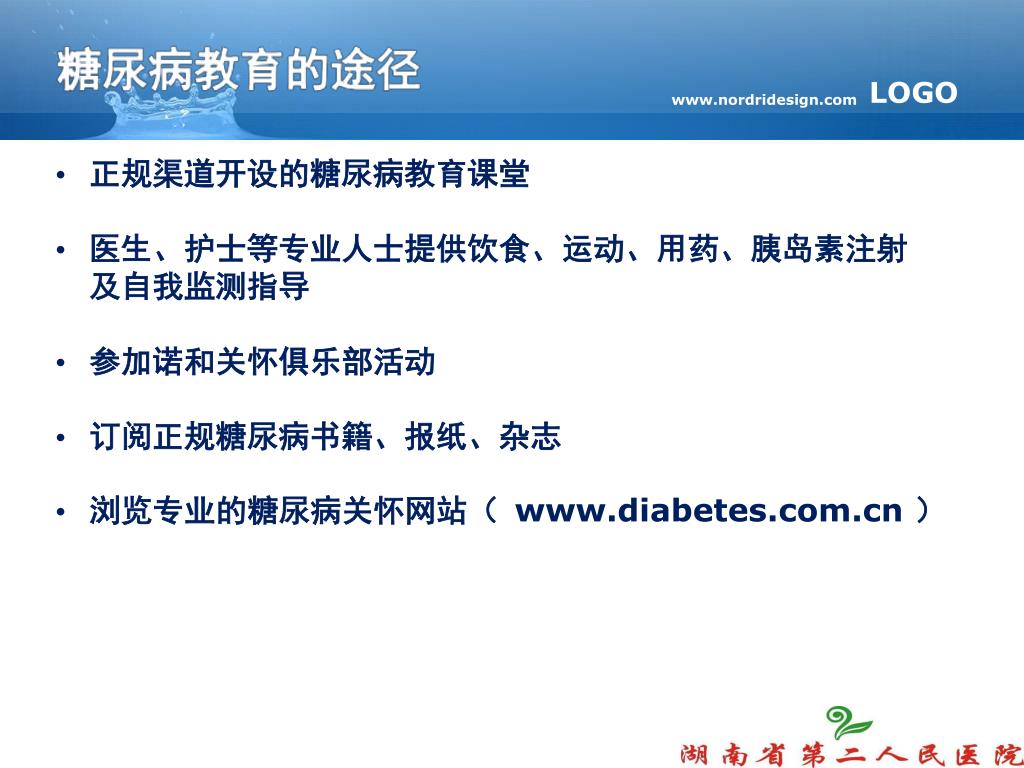 糖尿病教育的途径

www.nordridesign.com LOGO

• 正规渠道开设的糖尿病教育课堂

• 医生、护士等专业人士提供饮食、运动、用药、胰岛素注射及自我监测指导

• 参加诺和关怀俱乐部活动

• 订阅正规糖尿病书籍、报纸、杂志

• 浏览专业的糖尿病关怀网站（ www.diabetes.com.cn ）

湖南省第二人民医院